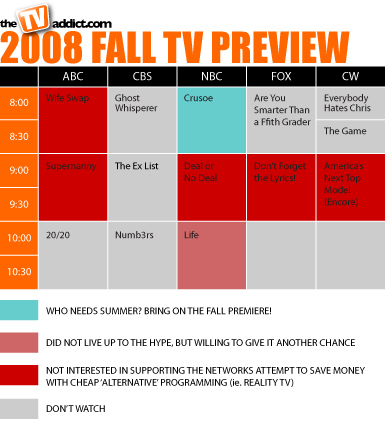 the TV addict.com
2008 FALL TV PREVIEW

| | ABC | CBS | NBC | FOX | CW |
|---|---|---|---|---|---|
| 8:00 | Wife Swap | Ghost Whisperer | Crusoe | Are You Smarter Than a Ffith Grader | Everybody Hates Chris |
| 8:30 | | | | | The Game |
| 9:00 | Supernanny | The Ex List | Deal or No Deal | Don't Forget the Lyrics! | America's Next Top Model (Encore) |
| 9:30 | | | | | |
| 10:00 | 20/20 | Numb3rs | Life | | |
| 10:30 | | | | | |

WHO NEEDS SUMMER? BRING ON THE FALL PREMIERE!

DID NOT LIVE UP TO THE HYPE, BUT WILLING TO GIVE IT ANOTHER CHANCE

NOT INTERESTED IN SUPPORTING THE NETWORKS ATTEMPT TO SAVE MONEY WITH CHEAP 'ALTERNATIVE' PROGRAMMING (ie. REALITY TV)

DON'T WATCH